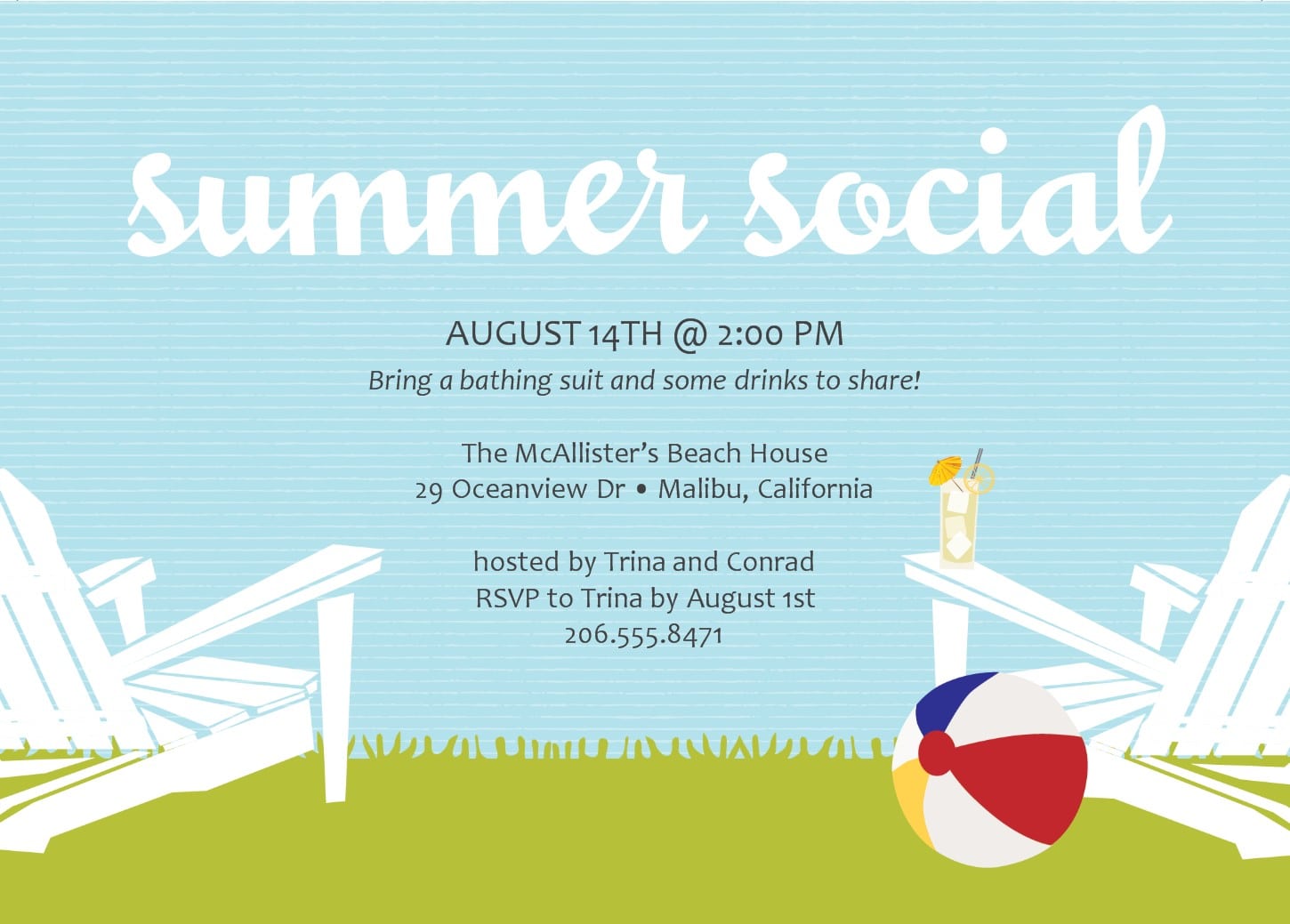 summer social

AUGUST 14TH @ 2:00 PM
Bring a bathing suit and some drinks to share!

The McAllister's Beach House
29 Oceanview Dr • Malibu, California

hosted by Trina and Conrad
RSVP to Trina by August 1st
206.555.8471